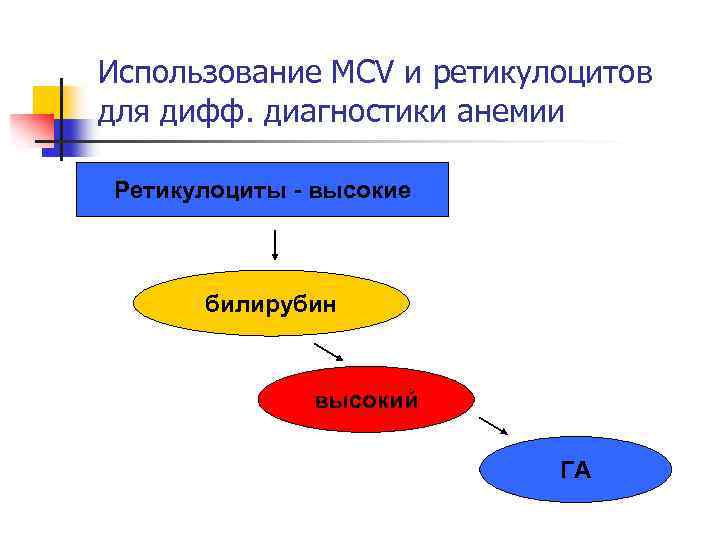 Использование MCV и ретикулоцитов для дифф. диагностики анемии

Ретикулоциты - высокие

билирубин

высокий

ГА